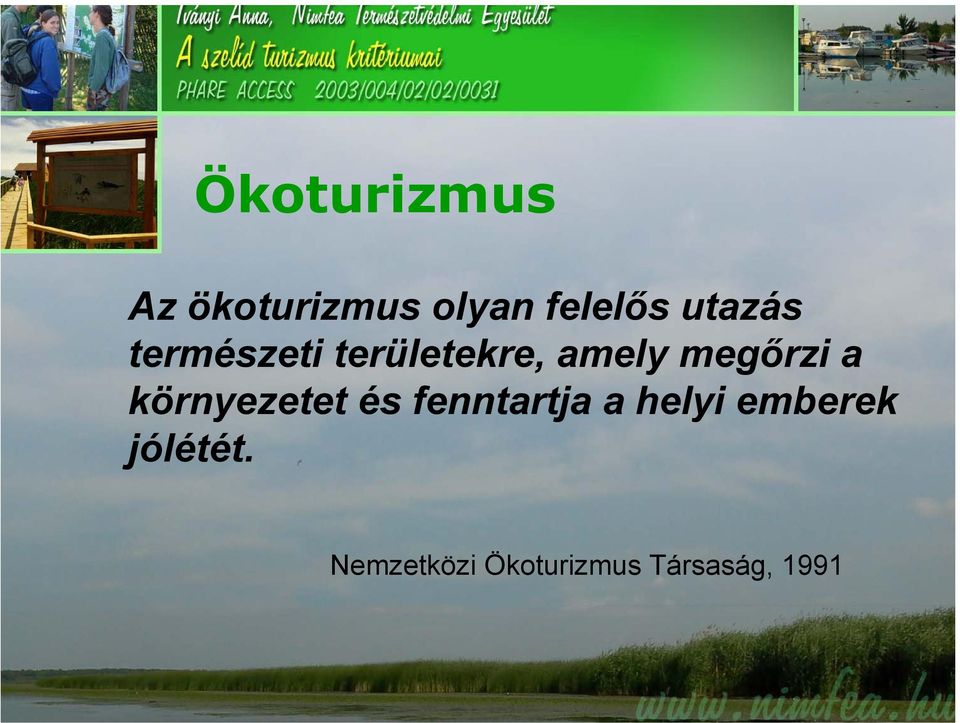 Iványi Anna, Nimfea Természetvédelmi Egyesület
A szelíd turizmus kritériumai
PHARE ACCESS 2003/004/02/02/0031

Ökoturizmus

Az ökoturizmus olyan felelős utazás természeti területekre, amely megőrzi a környezetet és fenntartja a helyi emberek jólétét.

Nemzetközi Ökoturizmus Társaság, 1991

www.nimfea.hu